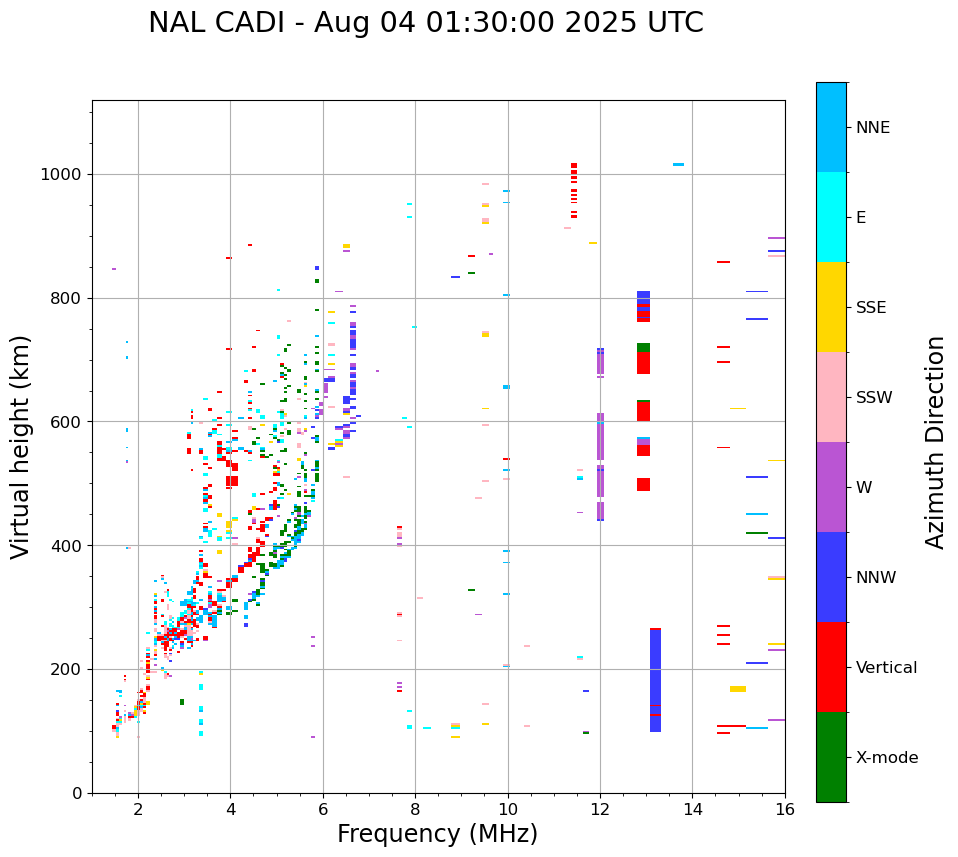 NAL CADI - Aug 04 01:30:00 2025 UTC

Virtual height (km)

1000
800
600
400
200
0

2
4
6
8
10
12
14
16

Frequency (MHz)

NNE
E
SSE
SSW
W
NNW
Vertical
X-mode

Azimuth Direction